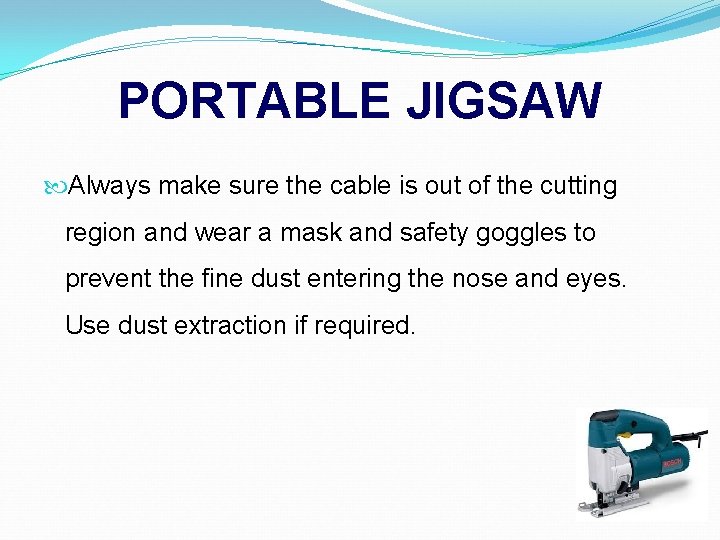 PORTABLE JIGSAW

Always make sure the cable is out of the cutting region and wear a mask and safety goggles to prevent the fine dust entering the nose and eyes. Use dust extraction if required.

BOSCH